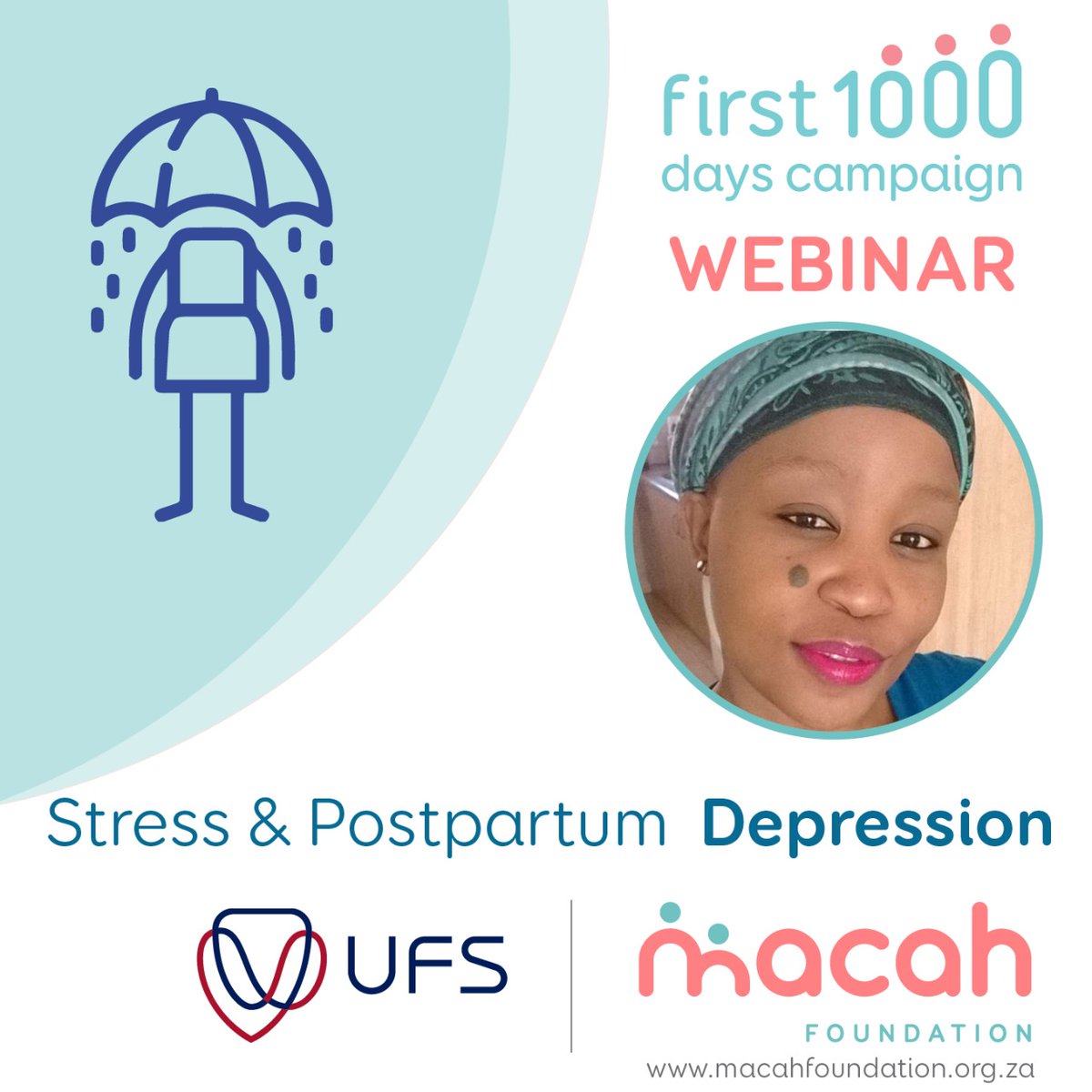 first 1000 days campaign

WEBINAR

Stress & Postpartum Depression

UFS

macah FOUNDATION

www.macahfoundation.org.za